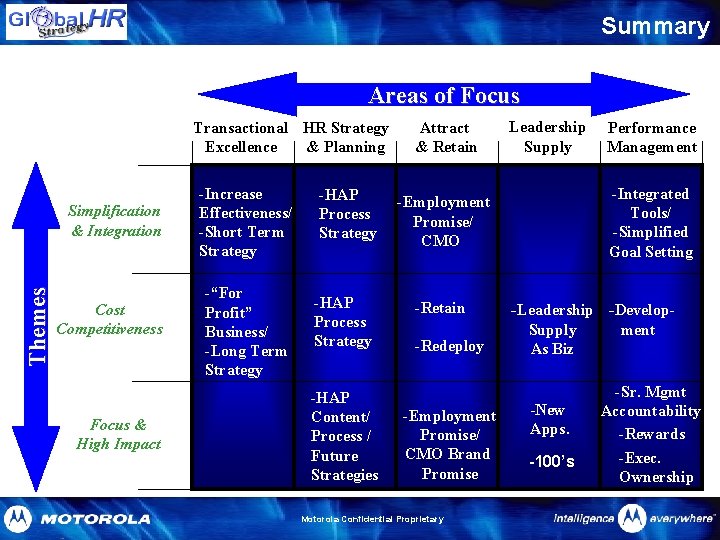 Global HR Strategy

Summary

Areas of Focus

Themes

| | Transactional Excellence | HR Strategy & Planning | Attract & Retain | Leadership Supply | Performance Management |
|---|---|---|---|---|---|
| Simplification & Integration | -Increase Effectiveness/ -Short Term Strategy | -HAP Process Strategy | -Employment Promise/ CMO | | -Integrated Tools/ -Simplified Goal Setting |
| Cost Competitiveness | -"For Profit" Business/ -Long Term Strategy | -HAP Process Strategy | -Retain -Redeploy | -Leadership Supply As Biz | -Development |
| Focus & High Impact | | -HAP Content/ Process / Future Strategies | -Employment Promise/ CMO Brand Promise | -New Apps. -100's | -Sr. Mgmt Accountability -Rewards -Exec. Ownership |

MOTOROLA

Motorola Confidential Proprietary

intelligence everywhere